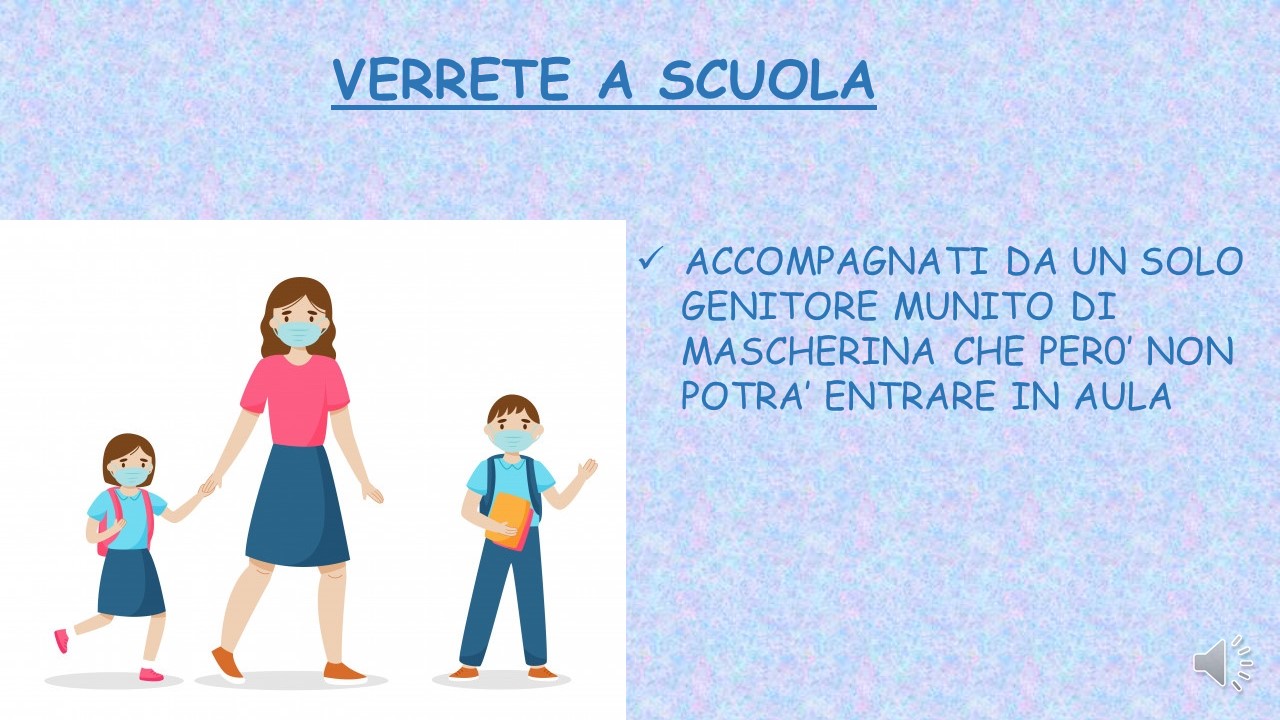 VERRETE A SCUOLA

✓ ACCOMPAGNATI DA UN SOLO GENITORE MUNITO DI MASCHERINA CHE PERO' NON POTRA' ENTRARE IN AULA